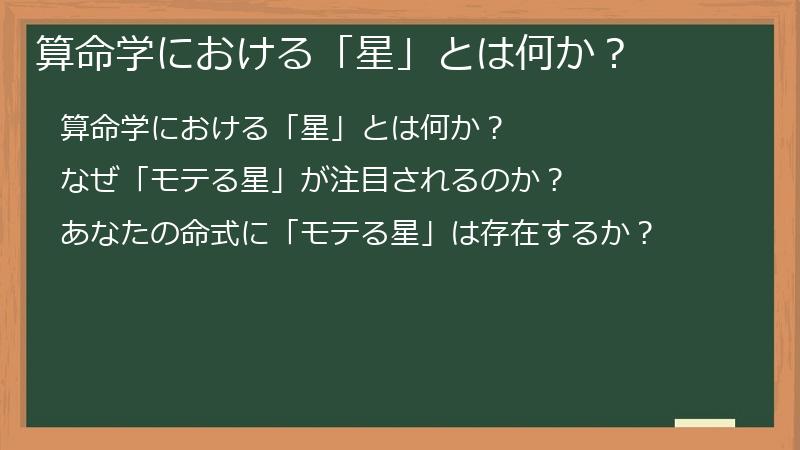 算命学における「星」とは何か？

算命学における「星」とは何か？

なぜ「モテる星」が注目されるのか？

あなたの命式に「モテる星」は存在するか？